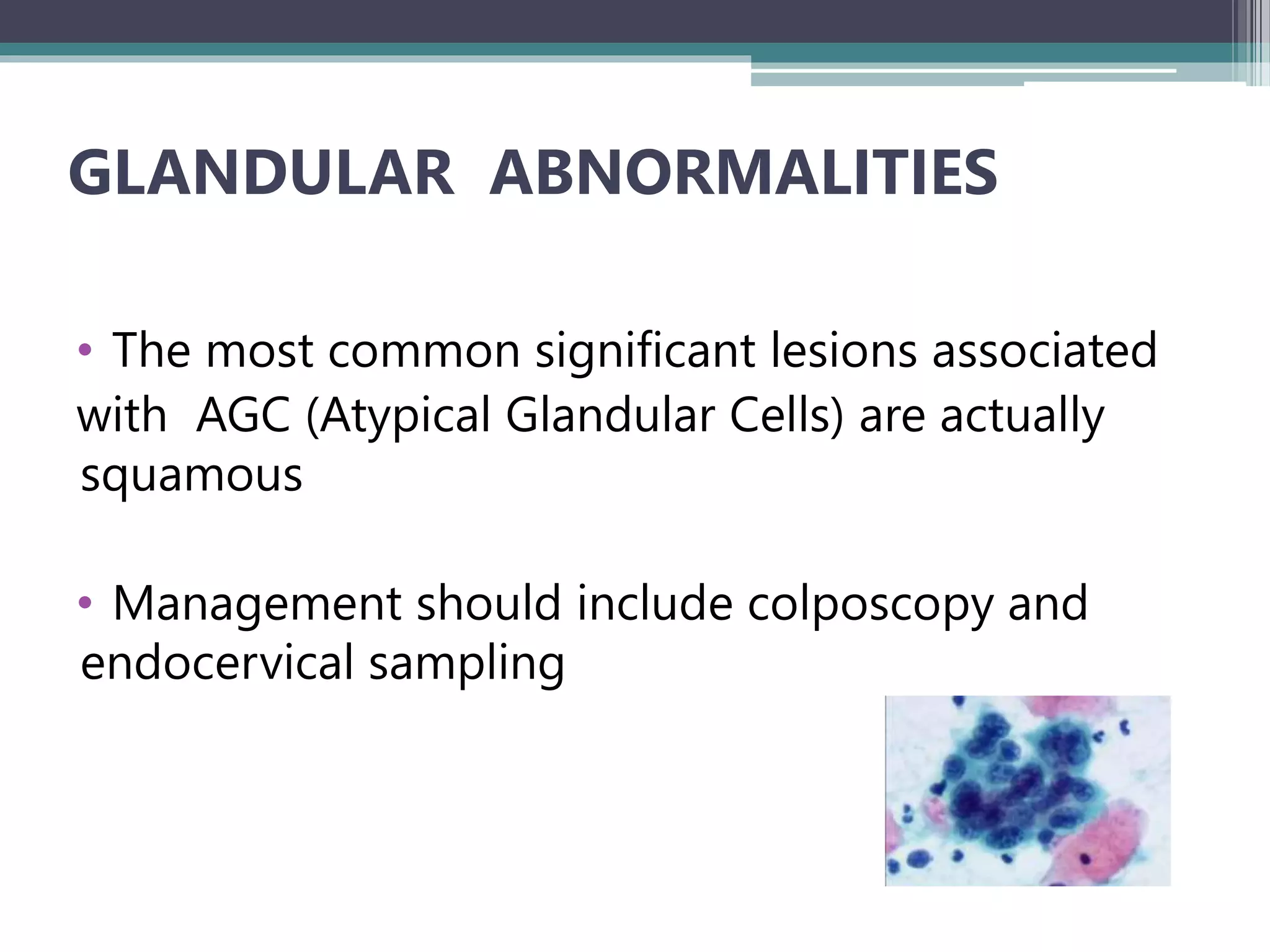 GLANDULAR ABNORMALITIES

• The most common significant lesions associated with AGC (Atypical Glandular Cells) are actually squamous

• Management should include colposcopy and endocervical sampling